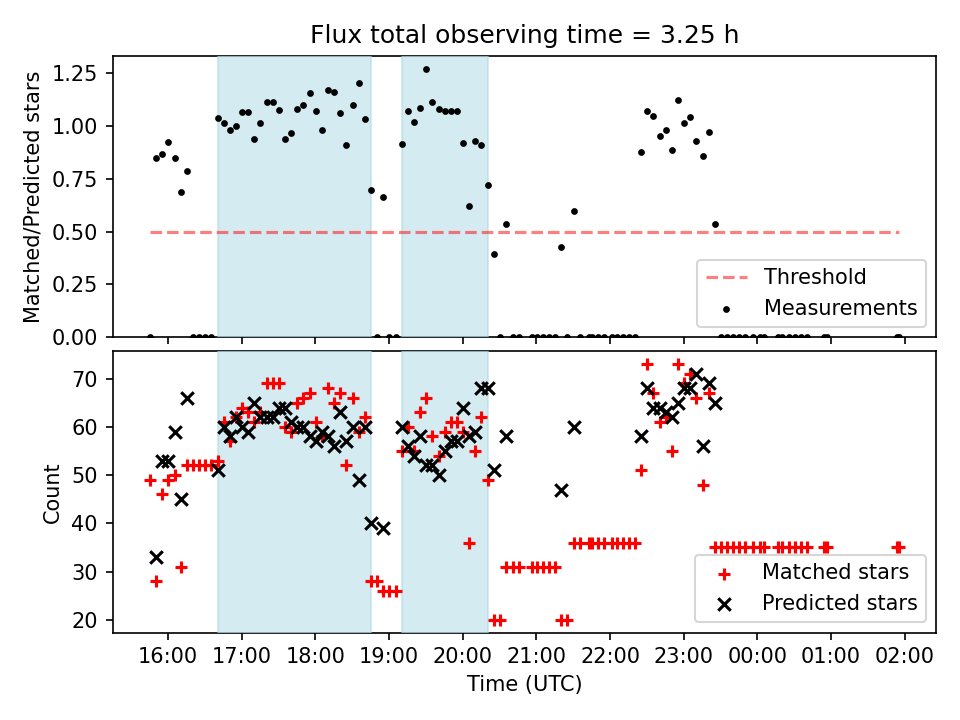 Flux total observing time = 3.25 h

Matched/Predicted stars

1.25
1.00
0.75
0.50
0.25
0.00

Threshold
Measurements

Count

70
60
50
40
30
20

Matched stars
Predicted stars

16:00 17:00 18:00 19:00 20:00 21:00 22:00 23:00 00:00 01:00 02:00

Time (UTC)